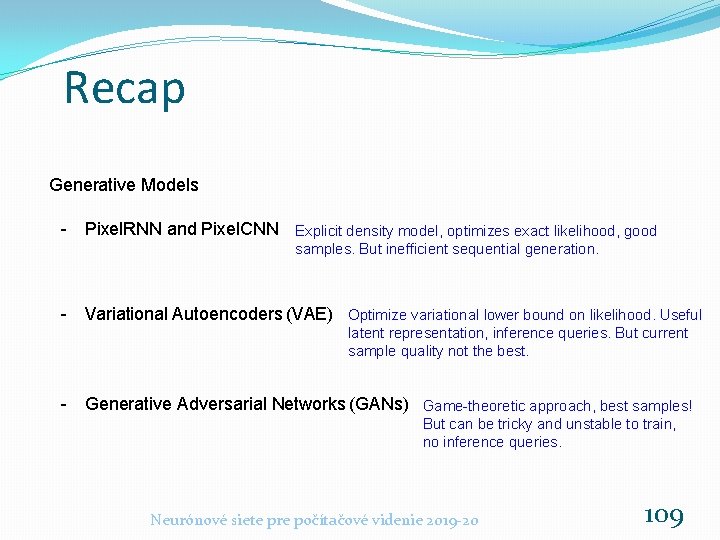 Recap

Generative Models

- PixelRNN and PixelCNN Explicit density model, optimizes exact likelihood, good samples. But inefficient sequential generation.

- Variational Autoencoders (VAE) Optimize variational lower bound on likelihood. Useful latent representation, inference queries. But current sample quality not the best.

- Generative Adversarial Networks (GANs) Game-theoretic approach, best samples! But can be tricky and unstable to train, no inference queries.

Neurónové siete pre počítačové videnie 2019-20

109